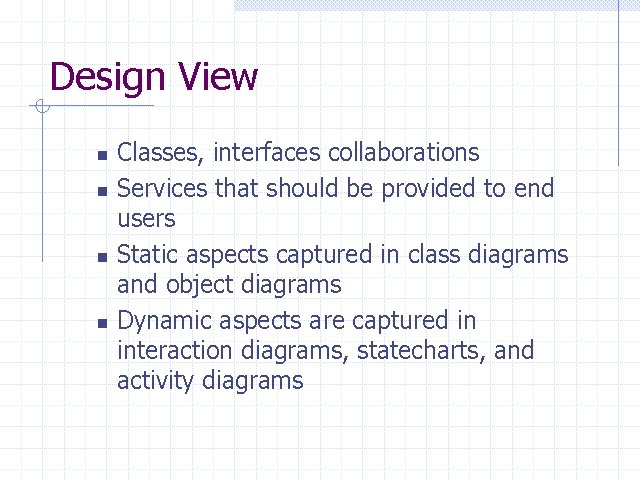 Design View

- Classes, interfaces collaborations
- Services that should be provided to end users
- Static aspects captured in class diagrams and object diagrams
- Dynamic aspects are captured in interaction diagrams, statecharts, and activity diagrams